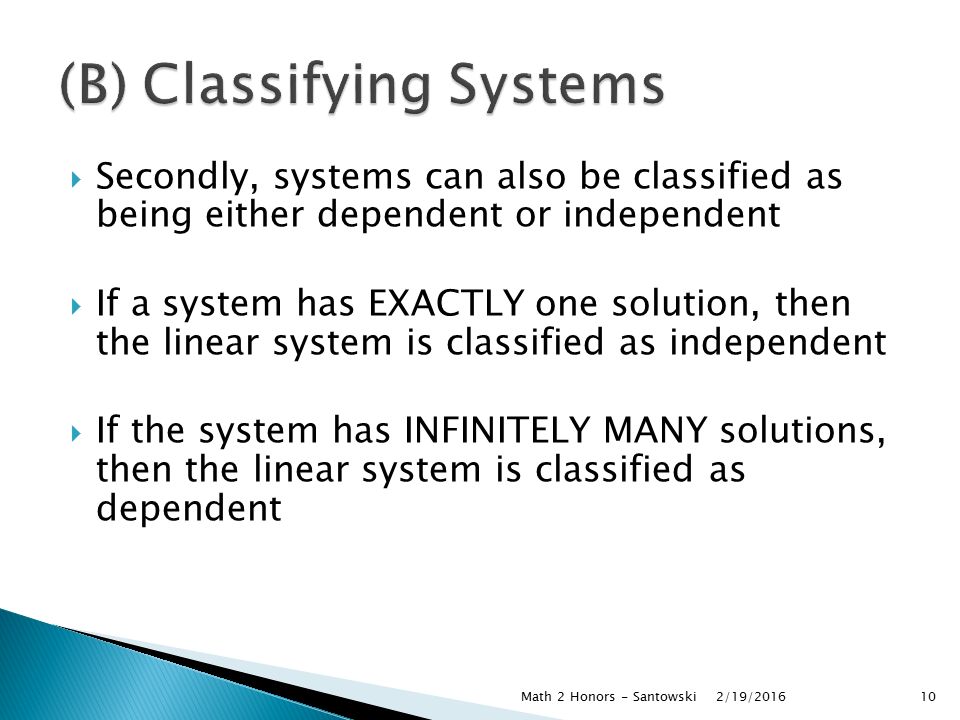 (B) Classifying Systems

Secondly, systems can also be classified as being either dependent or independent

If a system has EXACTLY one solution, then the linear system is classified as independent

If the system has INFINITELY MANY solutions, then the linear system is classified as dependent

Math 2 Honors - Santowski 2/19/2016 10